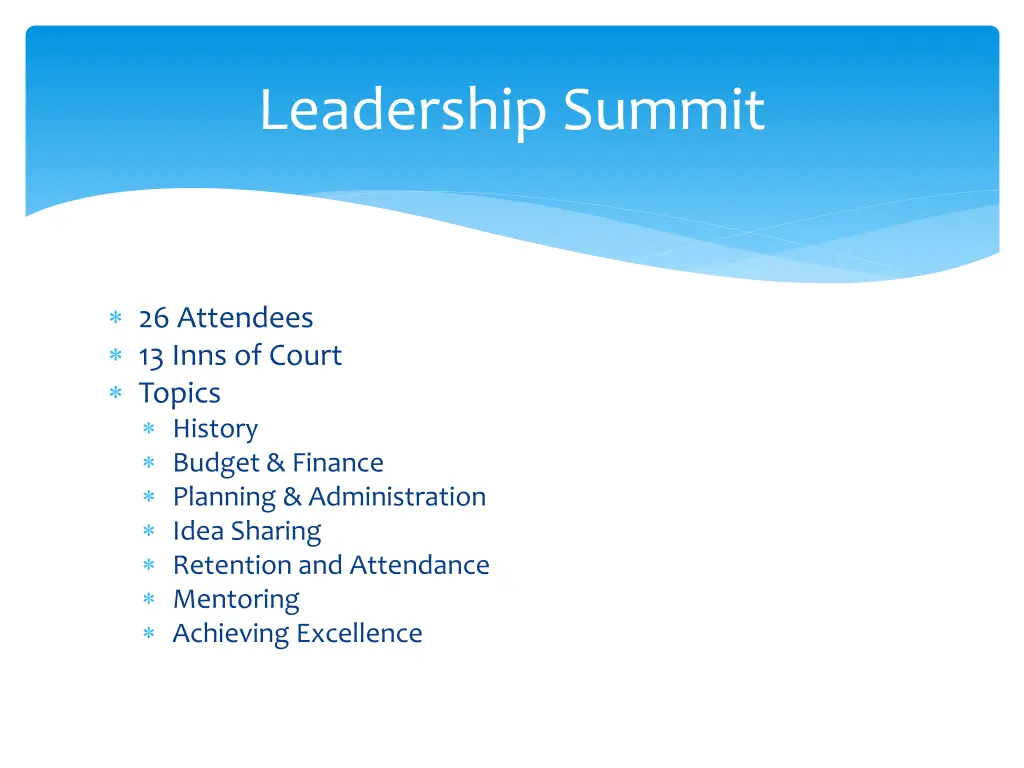 Leadership Summit

∗ 26 Attendees
∗ 13 Inns of Court
∗ Topics
 ∗ History
 ∗ Budget & Finance
 ∗ Planning & Administration
 ∗ Idea Sharing
 ∗ Retention and Attendance
 ∗ Mentoring
 ∗ Achieving Excellence